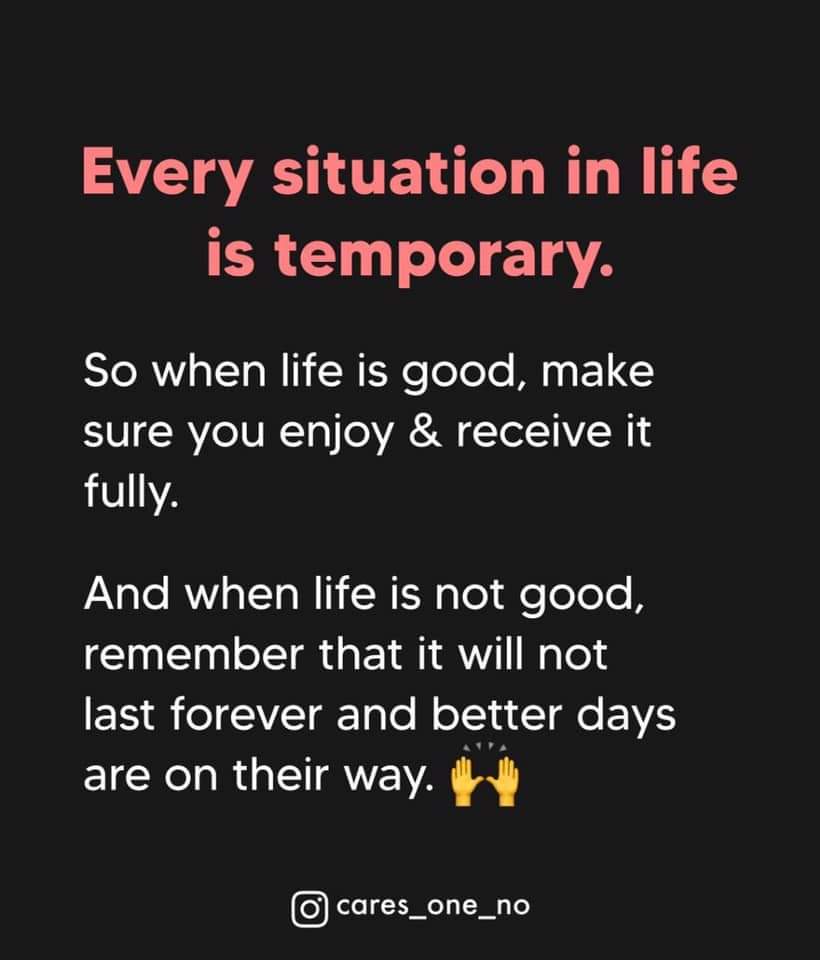 Every situation in life is temporary.

So when life is good, make sure you enjoy & receive it fully.

And when life is not good, remember that it will not last forever and better days are on their way. 🙌

cares_one_no